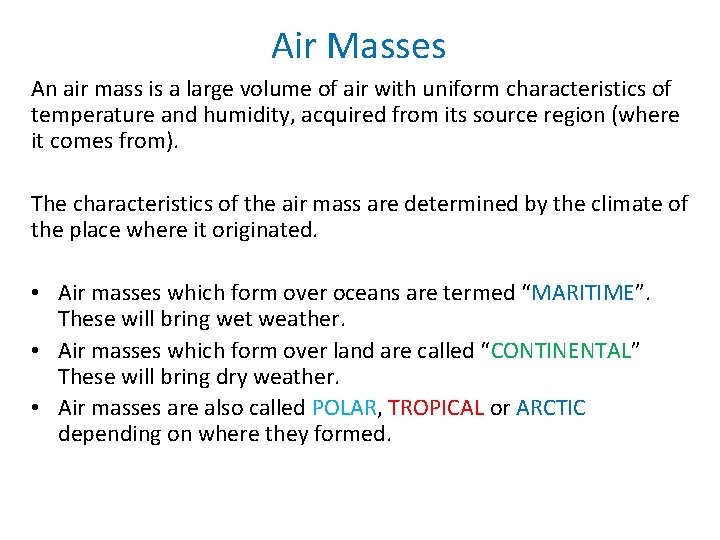 Air Masses

An air mass is a large volume of air with uniform characteristics of temperature and humidity, acquired from its source region (where it comes from).

The characteristics of the air mass are determined by the climate of the place where it originated.

• Air masses which form over oceans are termed “MARITIME”. These will bring wet weather.
• Air masses which form over land are called “CONTINENTAL” These will bring dry weather.
• Air masses are also called POLAR, TROPICAL or ARCTIC depending on where they formed.